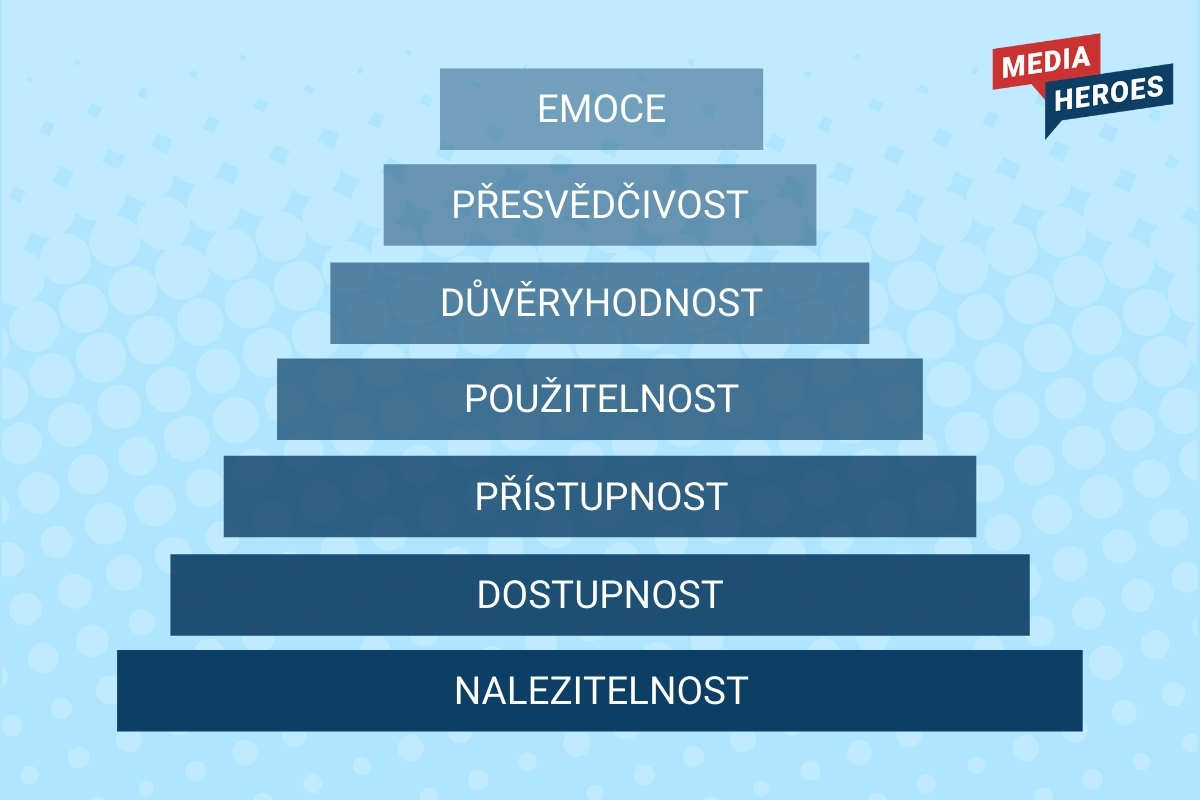 MEDIA
HEROES

EMOCE

PŘESVĚDČIVOST

DŮVĚRYHODNOST

POUŽITELNOST

PŘÍSTUPNOST

DOSTUPNOST

NALEZITELNOST